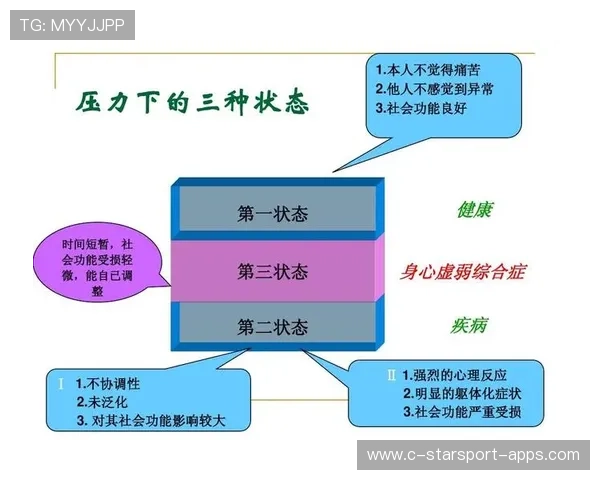 TG: MYYJJPP

压力下的三种状态

1.本人不觉得痛苦
2.他人不感觉到异常
3.社会功能良好

第一状态

健康

时间短暂，社会功能受损轻微，能自已调整

第三状态

身心虚弱综合症

第二状态

疾病

I 1.不协调性
2.未泛化
3. 对其社会功能影响较大

II 1.强烈的心理反应
2.明显的躯体化症状
3.社会功能严重受损

www.c-starsport-apps.com